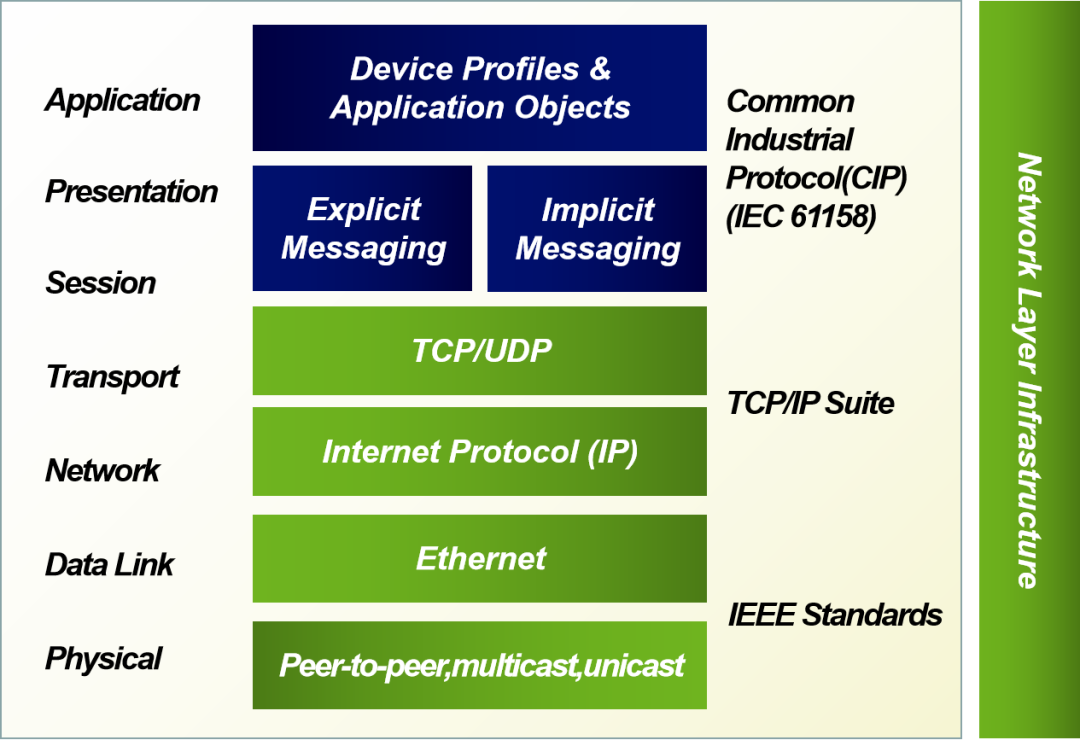 Application

Presentation

Session

Transport

Network

Data Link

Physical

Device Profiles & Application Objects

Explicit Messaging

Implicit Messaging

TCP/UDP

Internet Protocol (IP)

Ethernet

Peer-to-peer,multicast,unicast

Common Industrial Protocol(CIP) (IEC 61158)

TCP/IP Suite

IEEE Standards

Network Layer Infrastructure